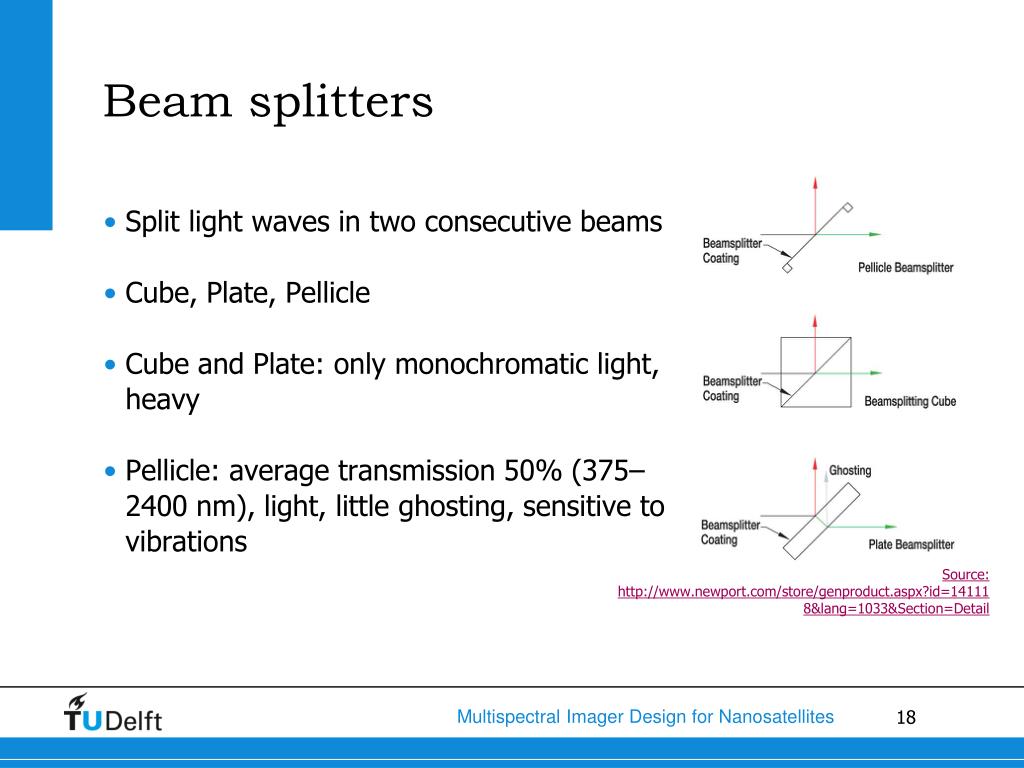 Beam splitters

• Split light waves in two consecutive beams

• Cube, Plate, Pellicle

• Cube and Plate: only monochromatic light, heavy

• Pellicle: average transmission 50% (375–2400 nm), light, little ghosting, sensitive to vibrations

Beamsplitter Coating

Pellicle Beamsplitter

Beamsplitter Coating

Beamsplitting Cube

Ghosting

Beamsplitter Coating

Plate Beamsplitter

Source: http://www.newport.com/store/genproduct.aspx?id=141118&lang=1033&Section=Detail

TUDelft

Multispectral Imager Design for Nanosatellites

18